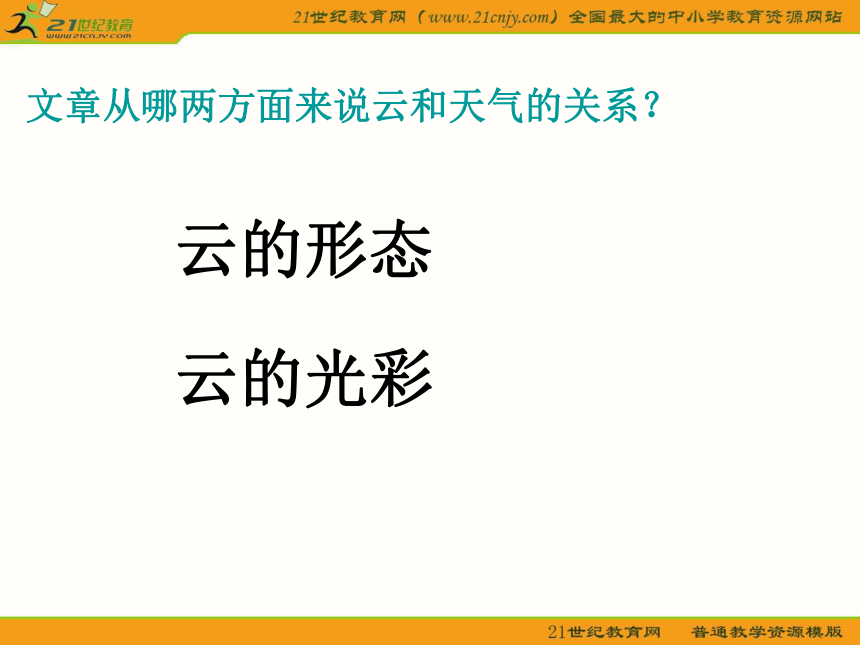 21世纪教育
www.21cnjy.com

21世纪教育网（www.21cnjy.com）全国最大的中小学教育资源网站

文章从哪两方面来说云和天气的关系？

云的形态

云的光彩

21世纪教育网　普通教学资源模版